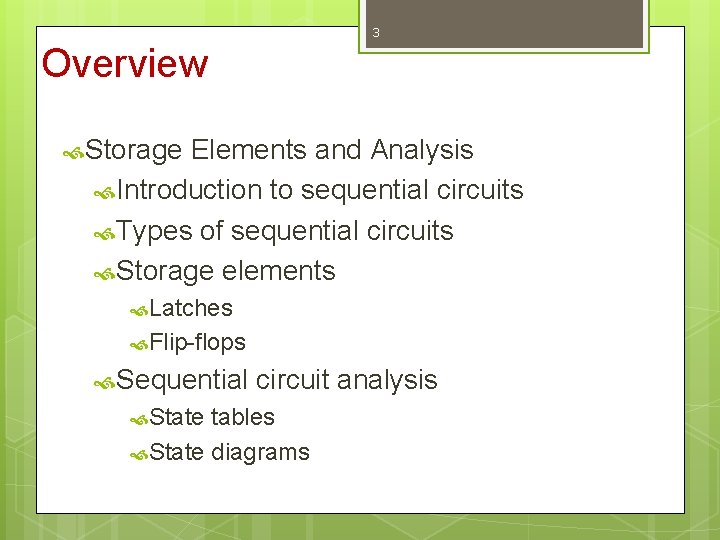 3

Overview

Storage Elements and Analysis

Introduction to sequential circuits

Types of sequential circuits

Storage elements

Latches

Flip-flops

Sequential circuit analysis

State tables

State diagrams